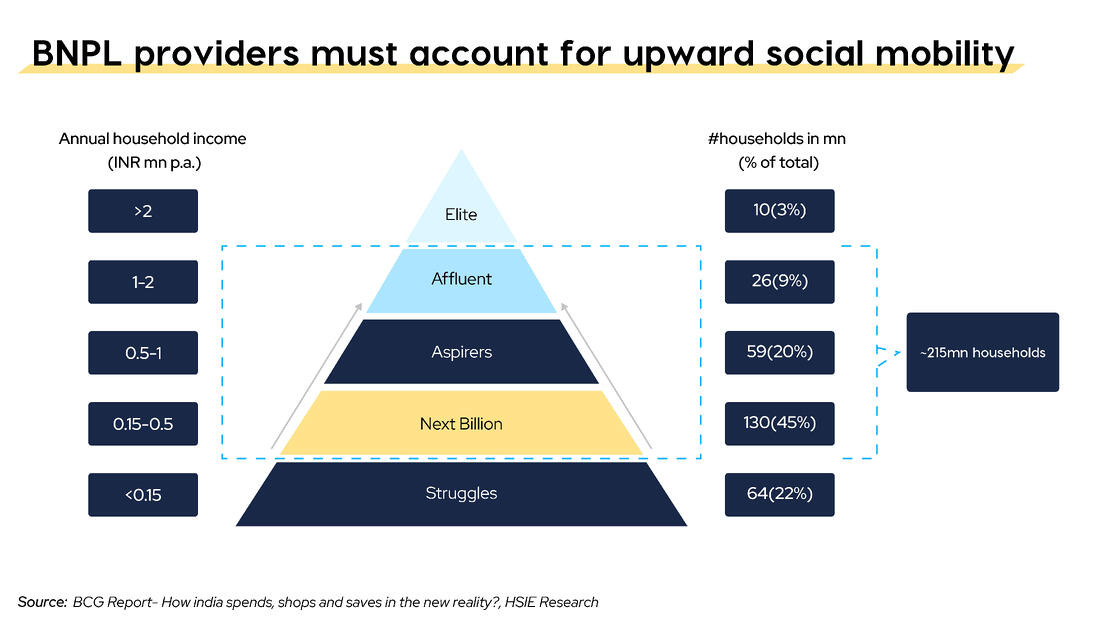 BNPL providers must account for upward social mobility

Annual household income (INR mn p.a.)

>2

1-2

0.5-1

0.15-0.5

<0.15

Elite

Affluent

Aspirers

Next Billion

Struggles

#households in mn (% of total)

10(3%)

26(9%)

59(20%)

130(45%)

64(22%)

~215mn households

Source: BCG Report- How india spends, shops and saves in the new reality?, HSIE Research